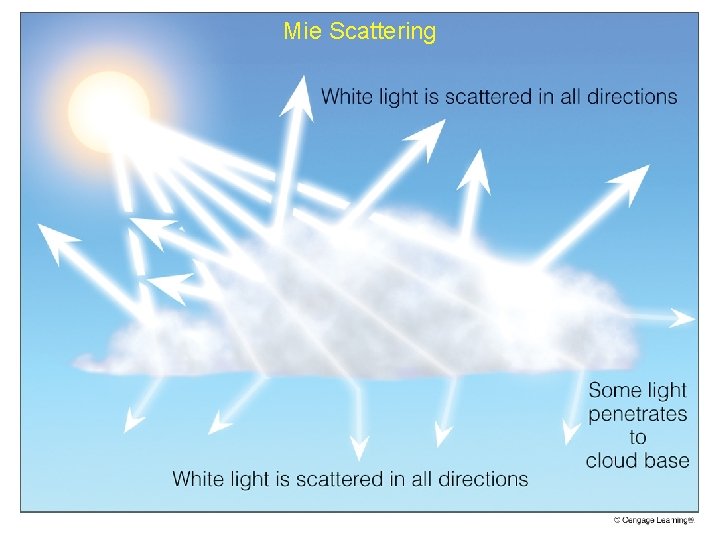 Mie Scattering

White light is scattered in all directions

Some light penetrates to cloud base

White light is scattered in all directions

© Cengage Learning®